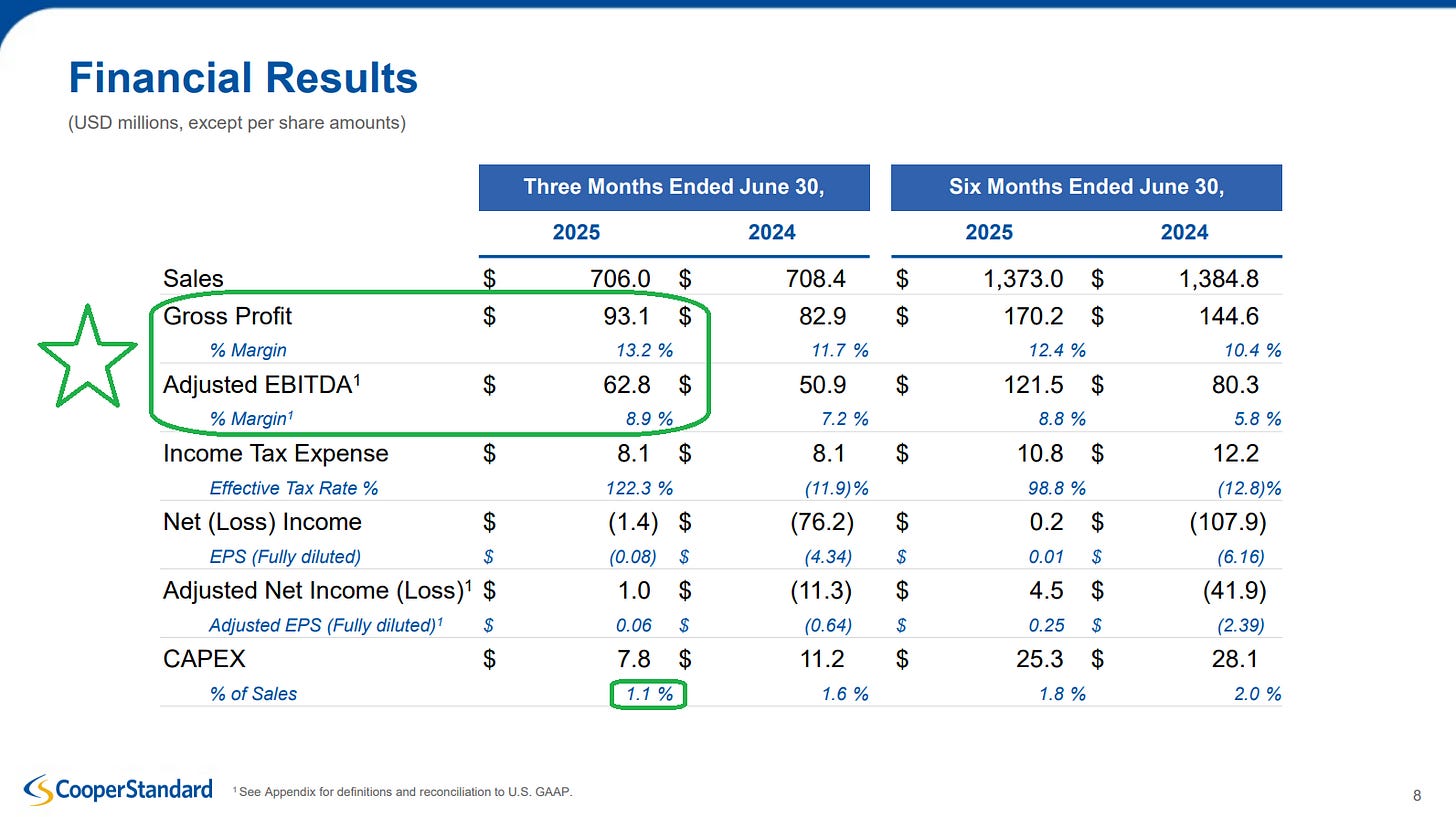 Financial Results

(USD millions, except per share amounts)

| | Three Months Ended June 30, | | Six Months Ended June 30, | |
|---|---|---|---|---|
| | 2025 | 2024 | 2025 | 2024 |
| Sales | $ 706.0 | $ 708.4 | $ 1,373.0 | $ 1,384.8 |
| Gross Profit | $ 93.1 | $ 82.9 | $ 170.2 | $ 144.6 |
| % Margin | 13.2 % | 11.7 % | 12.4 % | 10.4 % |
| Adjusted EBITDA$^{1}$ | $ 62.8 | $ 50.9 | $ 121.5 | $ 80.3 |
| % Margin$^{1}$ | 8.9 % | 7.2 % | 8.8 % | 5.8 % |
| Income Tax Expense | $ 8.1 | $ 8.1 | $ 10.8 | $ 12.2 |
| Effective Tax Rate % | 122.3 % | (11.9)% | 98.8 % | (12.8)% |
| Net (Loss) Income | $ (1.4) | $ (76.2) | $ 0.2 | $ (107.9) |
| EPS (Fully diluted) | $ (0.08) | $ (4.34) | $ 0.01 | $ (6.16) |
| Adjusted Net Income (Loss)$^{1}$ | $ 1.0 | $ (11.3) | $ 4.5 | $ (41.9) |
| Adjusted EPS (Fully diluted)$^{1}$ | $ 0.06 | $ (0.64) | $ 0.25 | $ (2.39) |
| CAPEX | $ 7.8 | $ 11.2 | $ 25.3 | $ 28.1 |
| % of Sales | 1.1 % | 1.6 % | 1.8 % | 2.0 % |

CooperStandard

$^{1}$ See Appendix for definitions and reconciliation to U.S. GAAP.

8